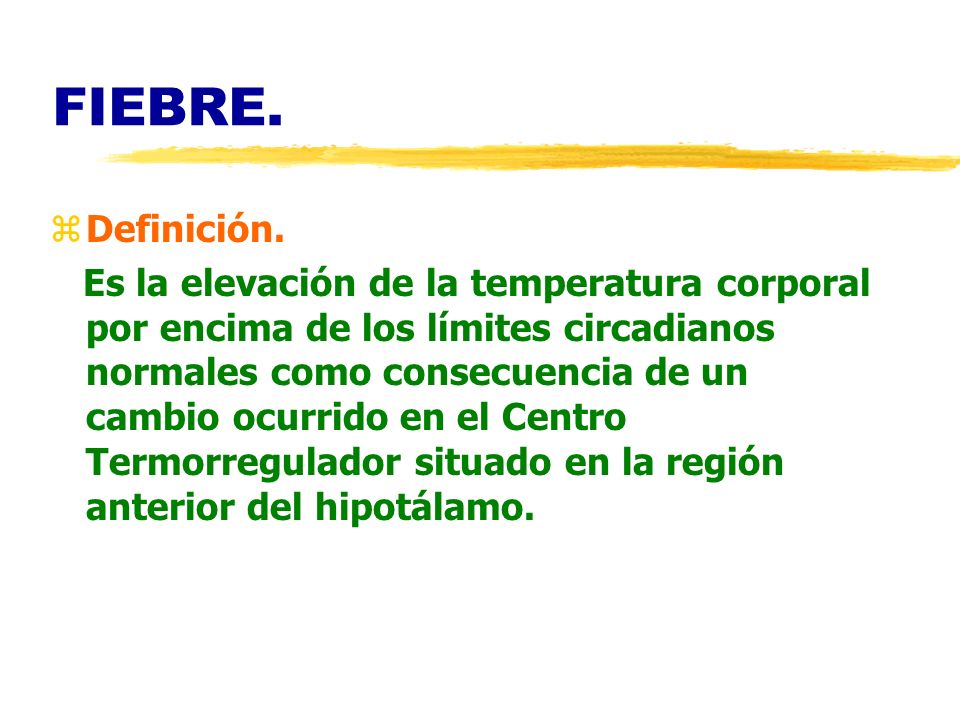 FIEBRE.

⌘ Definición.

Es la elevación de la temperatura corporal por encima de los límites circadianos normales como consecuencia de un cambio ocurrido en el Centro Termorregulador situado en la región anterior del hipotálamo.